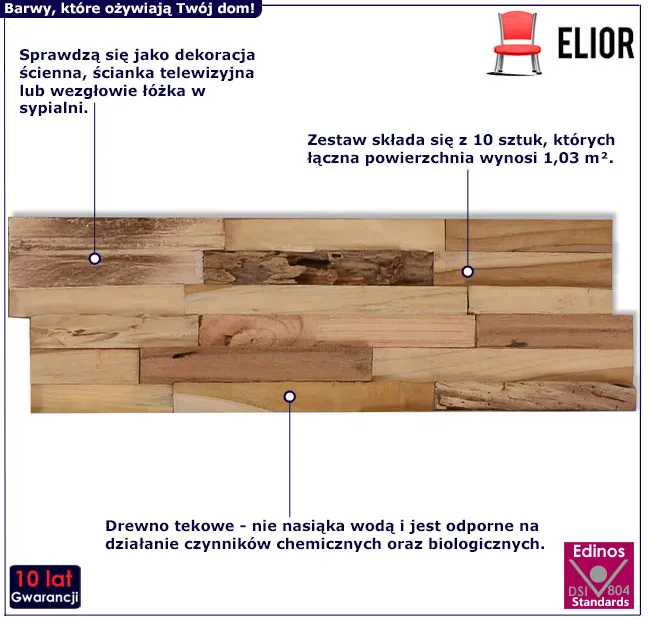 Barwy, które ożywiają Twój dom!

ELIOR

Sprawdzą się jako dekoracja ścienna, ścianka telewizyjna lub wezgłowie łóżka w sypialni.

Zestaw składa się z 10 sztuk, których łączna powierzchnia wynosi 1,03 m².

Drewno tekowe - nie nasiąka wodą i jest odporne na działanie czynników chemicznych oraz biologicznych.

10 lat
Gwarancji

Edinos
DSI 804
Standards